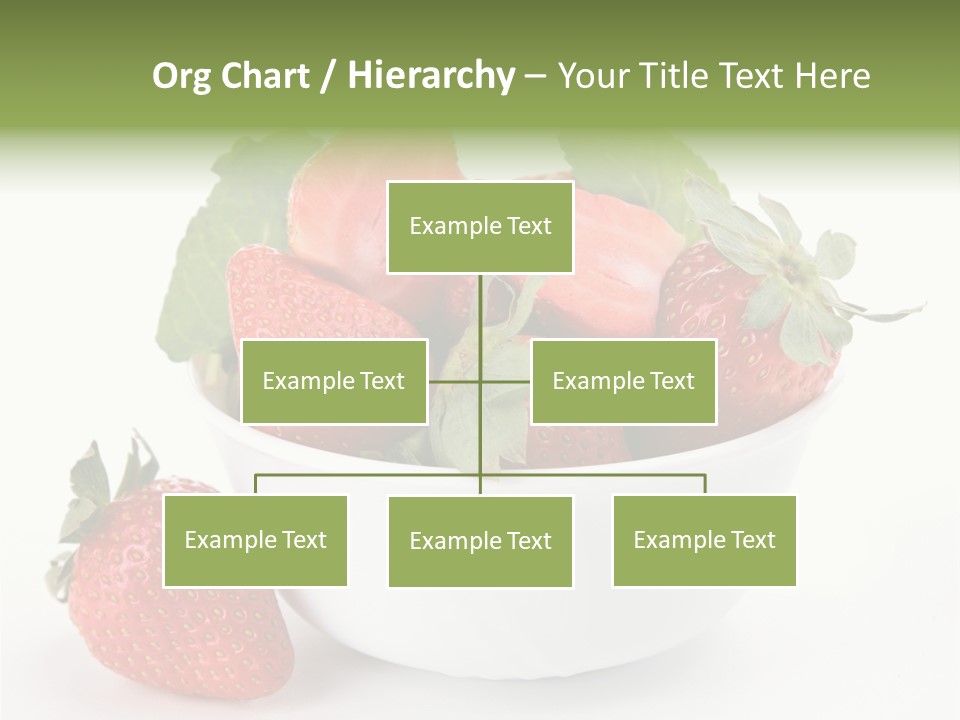 Org Chart / Hierarchy – Your Title Text Here

Example Text

Example Text

Example Text

Example Text

Example Text

Example Text